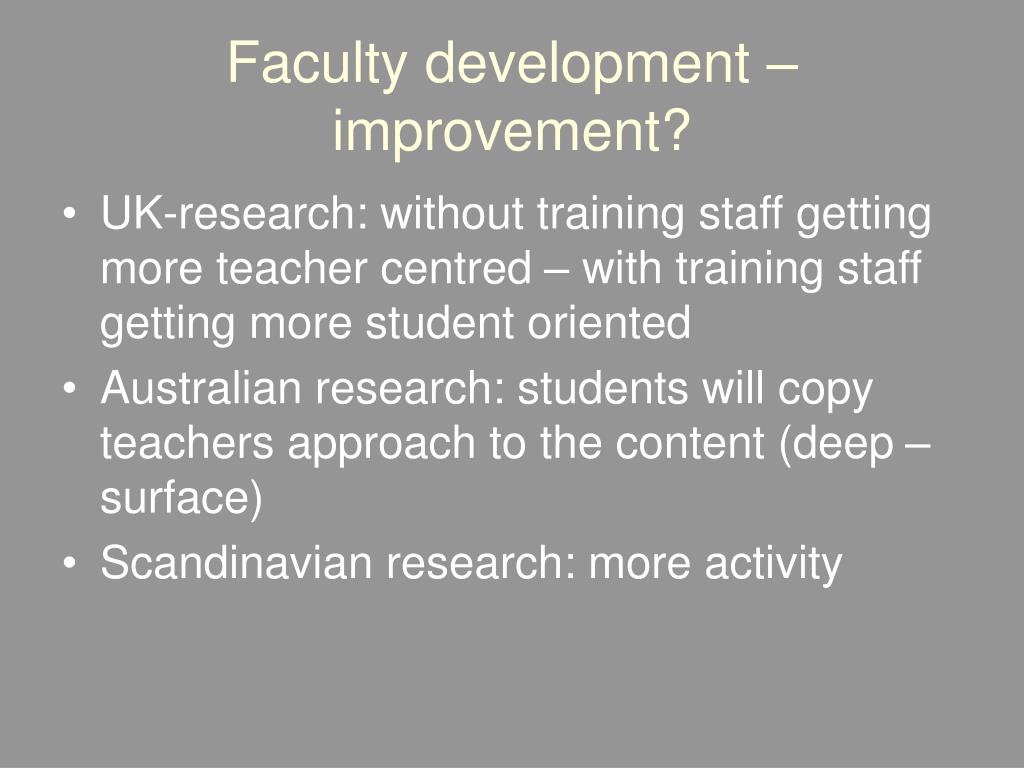 Faculty development – improvement?

• UK-research: without training staff getting more teacher centred – with training staff getting more student oriented
• Australian research: students will copy teachers approach to the content (deep – surface)
• Scandinavian research: more activity